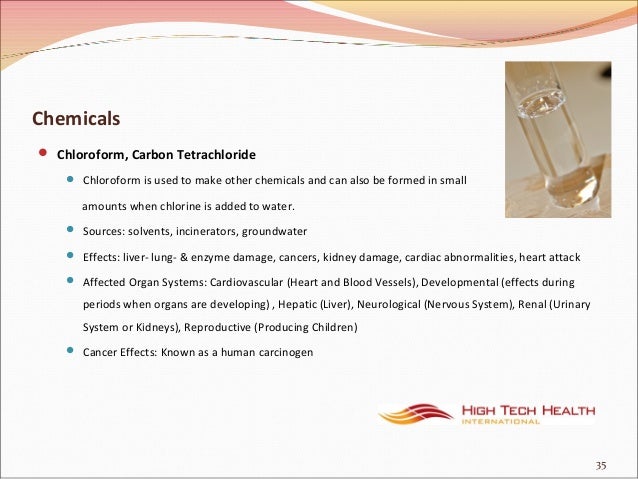 Chemicals

- Chloroform, Carbon Tetrachloride
  - Chloroform is used to make other chemicals and can also be formed in small amounts when chlorine is added to water.
  - Sources: solvents, incinerators, groundwater
  - Effects: liver- lung- & enzyme damage, cancers, kidney damage, cardiac abnormalities, heart attack
  - Affected Organ Systems: Cardiovascular (Heart and Blood Vessels), Developmental (effects during periods when organs are developing) , Hepatic (Liver), Neurological (Nervous System), Renal (Urinary System or Kidneys), Reproductive (Producing Children)
  - Cancer Effects: Known as a human carcinogen

HIGH TECH HEALTH
INTERNATIONAL

35